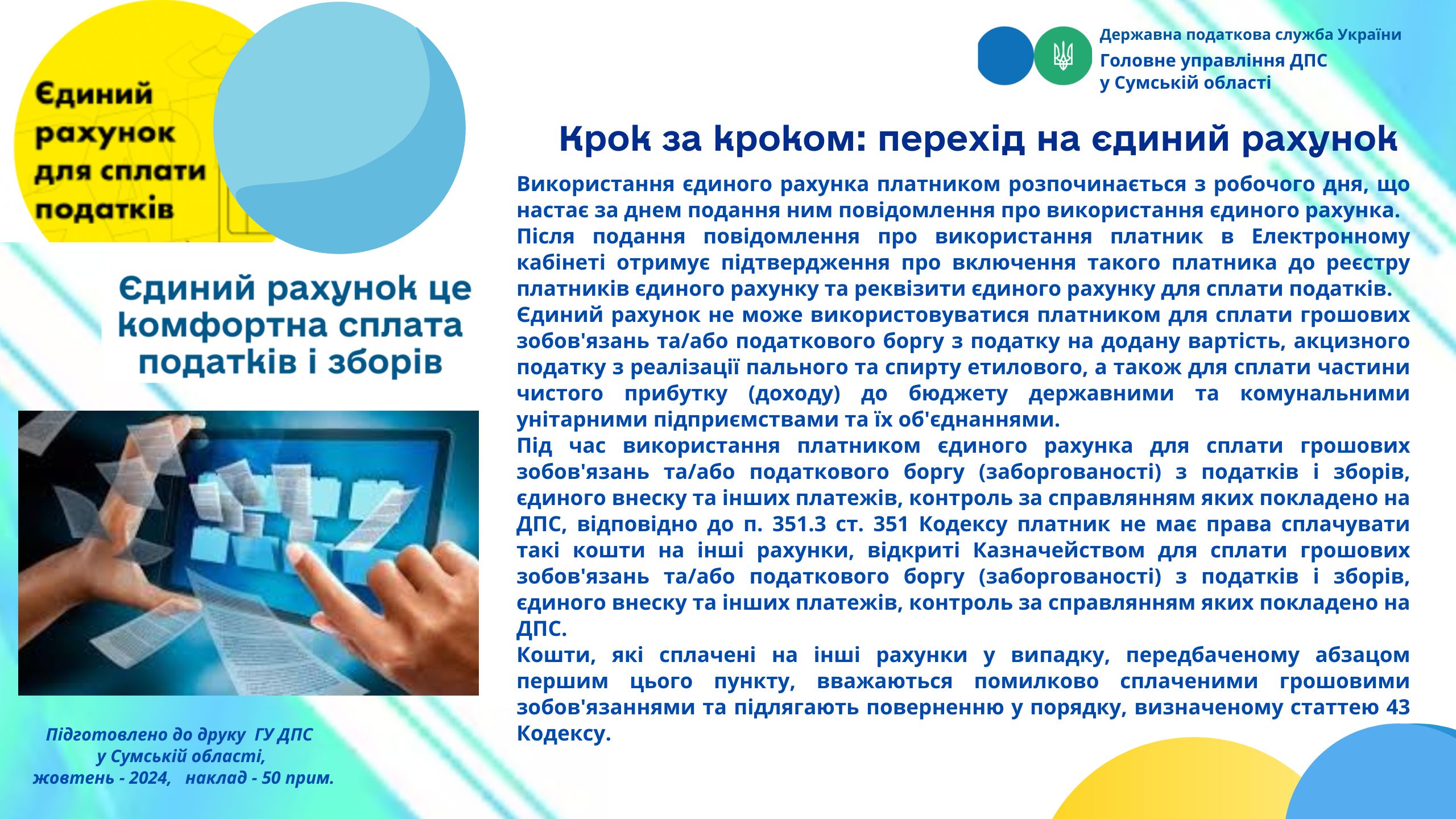 Єдиний рахунок для сплати податків

Державна податкова служба України
Головне управління ДПС у Сумській області

Крок за кроком: перехід на єдиний рахунок

Використання єдиного рахунка платником розпочинається з робочого дня, що настає за днем подання ним повідомлення про використання єдиного рахунка.
Після подання повідомлення про використання платник в Електронному кабінеті отримує підтвердження про включення такого платника до реєстру платників єдиного рахунку та реквізити єдиного рахунку для сплати податків.
Єдиний рахунок не може використовуватися платником для сплати грошових зобов'язань та/або податкового боргу з податку на додану вартість, акцизного податку з реалізації пального та спирту етилового, а також для сплати частини чистого прибутку (доходу) до бюджету державними та комунальними унітарними підприємствами та їх об'єднаннями.
Під час використання платником єдиного рахунка для сплати грошових зобов'язань та/або податкового боргу (заборгованості) з податків і зборів, єдиного внеску та інших платежів, контроль за справлянням яких покладено на ДПС, відповідно до п. 351.3 ст. 351 Кодексу платник не має права сплачувати такі кошти на інші рахунки, відкриті Казначейством для сплати грошових зобов'язань та/або податкового боргу (заборгованості) з податків і зборів, єдиного внеску та інших платежів, контроль за справлянням яких покладено на ДПС.
Кошти, які сплачені на інші рахунки у випадку, передбаченому абзацом першим цього пункту, вважаються помилково сплаченими грошовими зобов'язаннями та підлягають поверненню у порядку, визначеному статтею 43 Кодексу.

Єдиний рахунок це комфортна сплата податків і зборів

Підготовлено до друку ГУ ДПС у Сумській області, жовтень - 2024, наклад - 50 прим.